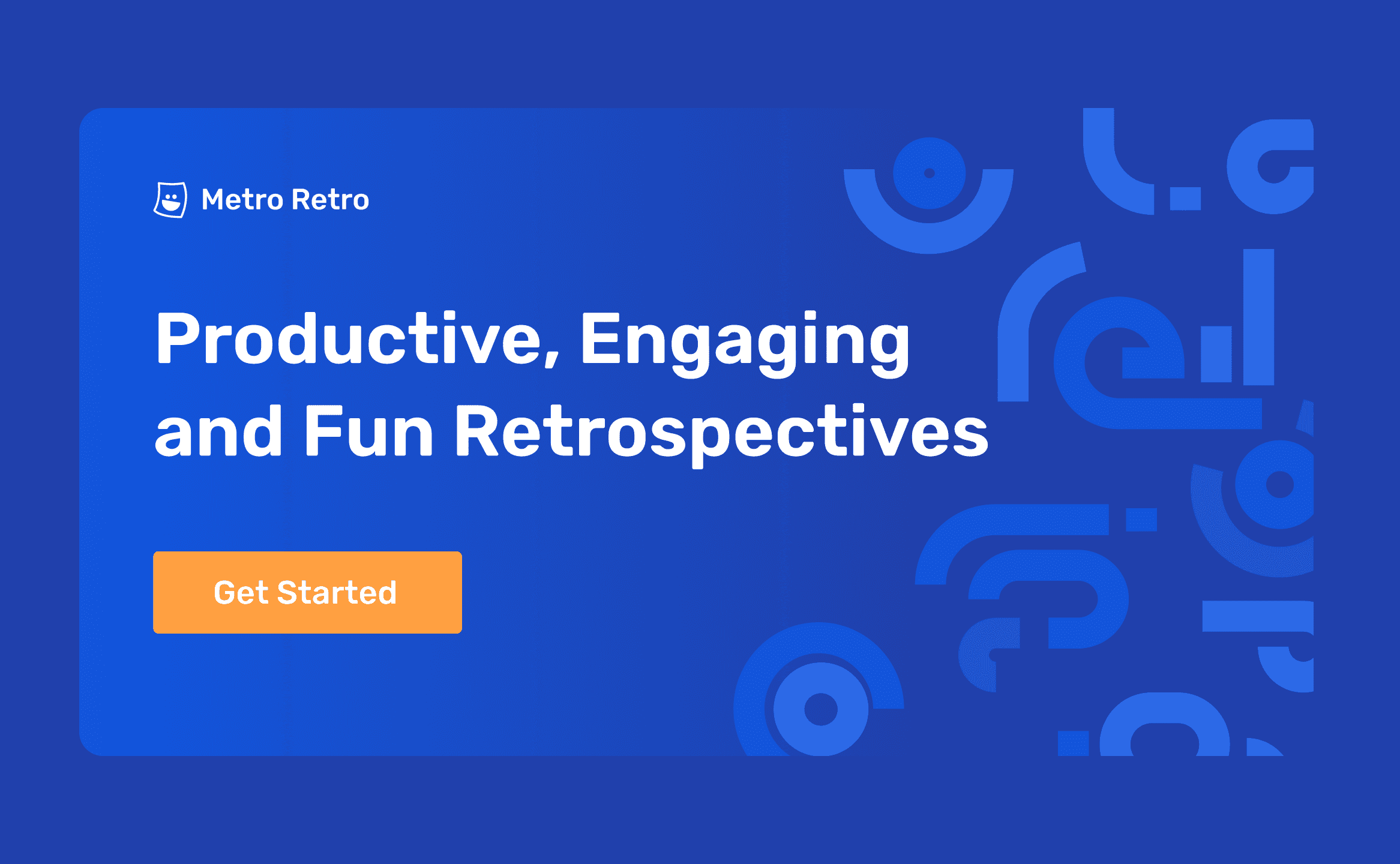 Metro Retro

Productive, Engaging and Fun Retrospectives

Get Started